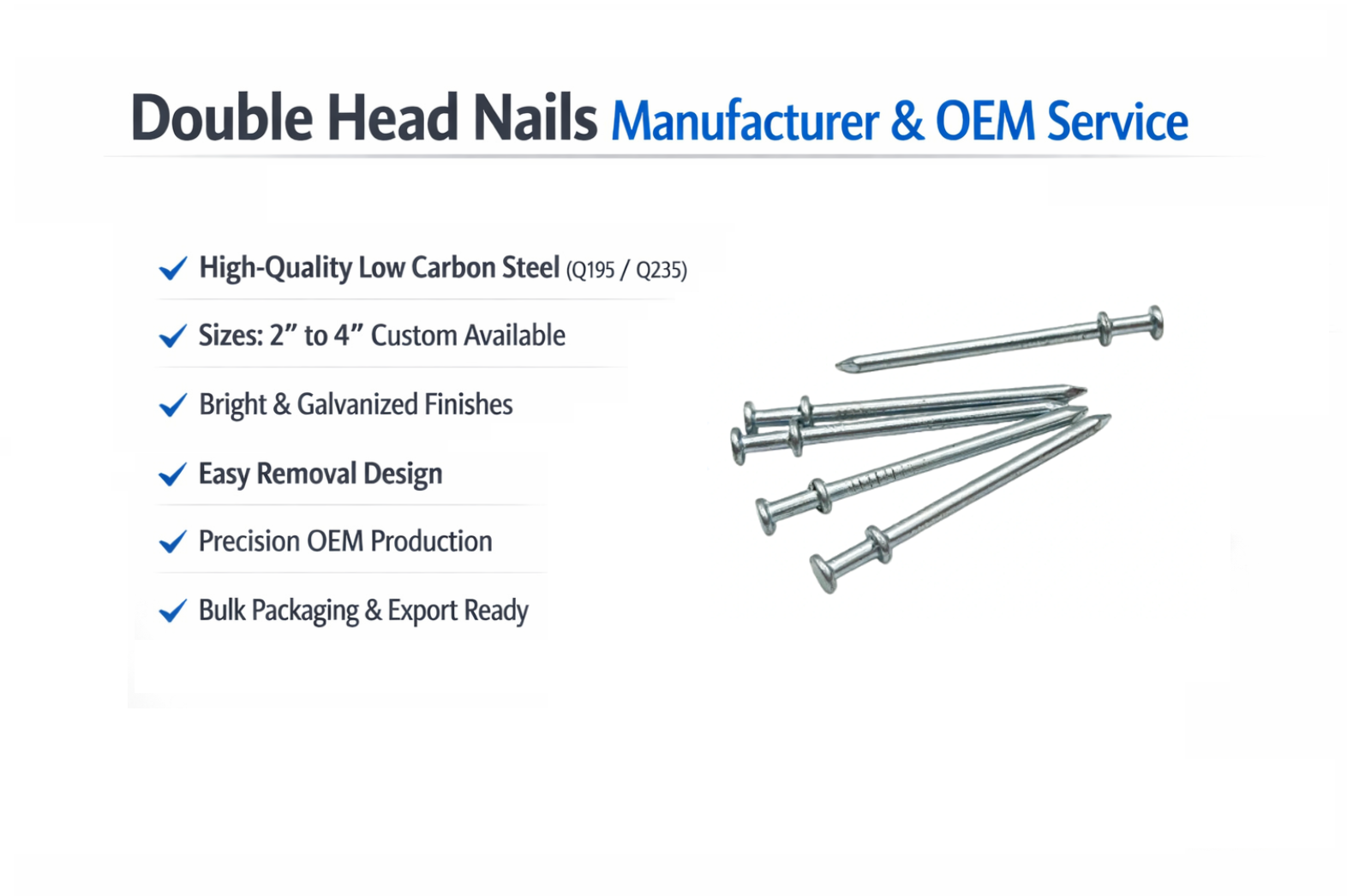 Double Head Nails Manufacturer & OEM Service

✓ High-Quality Low Carbon Steel (Q195 / Q235)

✓ Sizes: 2” to 4” Custom Available

✓ Bright & Galvanized Finishes

✓ Easy Removal Design

✓ Precision OEM Production

✓ Bulk Packaging & Export Ready